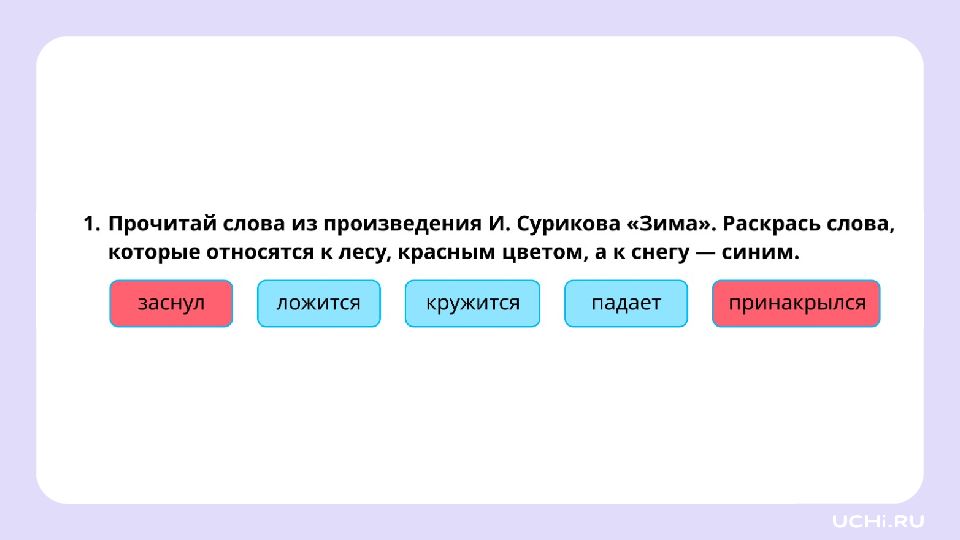 1. Прочитай слова из произведения И. Сурикова «Зима». Раскрась слова, которые относятся к лесу, красным цветом, а к снегу — синим.

заснул

ложится

кружится

падает

принакрылся

UCHi.RU